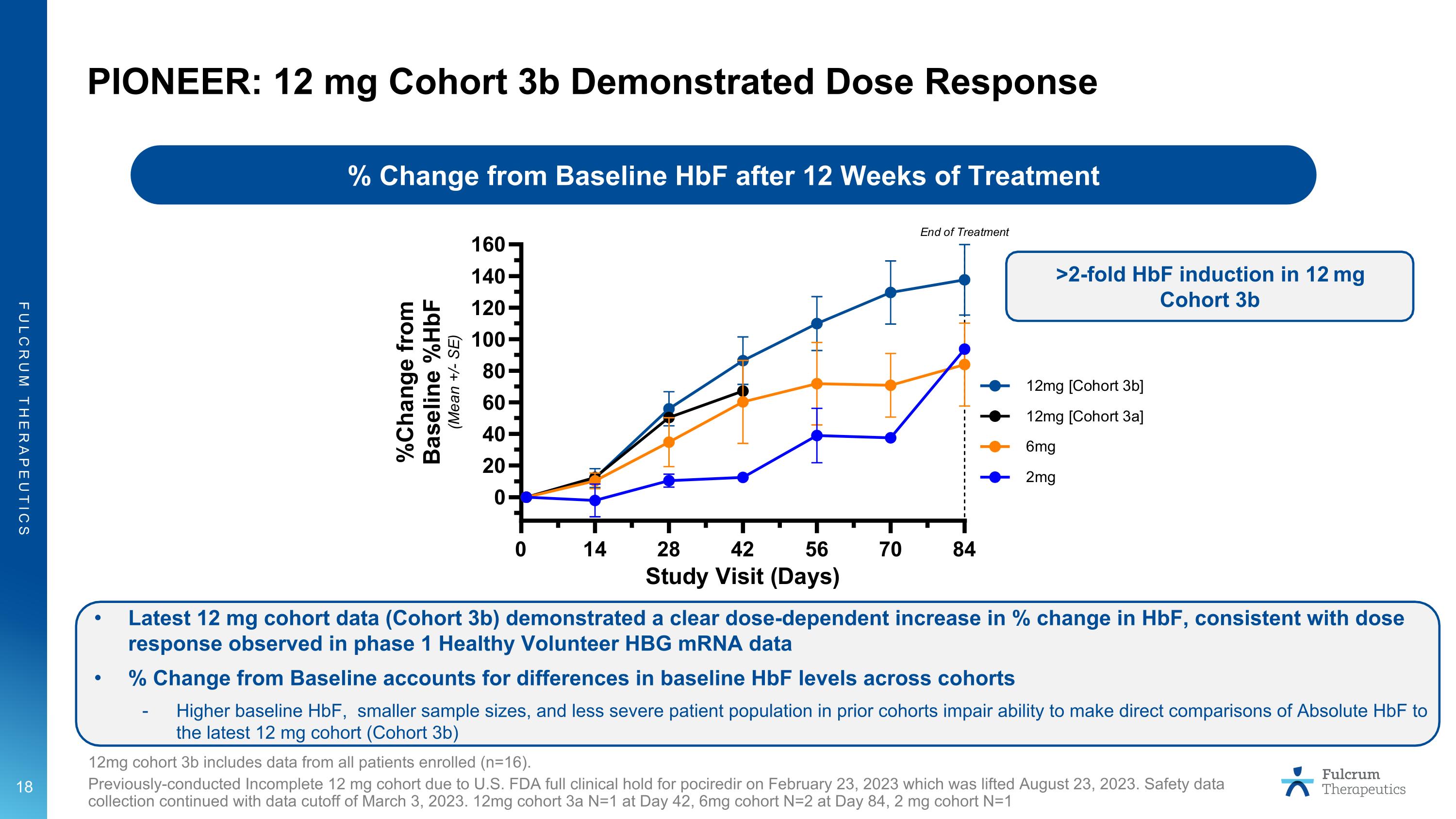 FULCRUM THERAPEUTICS

PIONEER: 12 mg Cohort 3b Demonstrated Dose Response

% Change from Baseline HbF after 12 Weeks of Treatment

End of Treatment

%Change from Baseline %HbF
(Mean +/- SE)

160
140
120
100
80
60
40
20
0

0 14 28 42 56 70 84
Study Visit (Days)

>2-fold HbF induction in 12 mg Cohort 3b

12mg [Cohort 3b]
12mg [Cohort 3a]
6mg
2mg

• Latest 12 mg cohort data (Cohort 3b) demonstrated a clear dose-dependent increase in % change in HbF, consistent with dose response observed in phase 1 Healthy Volunteer HBG mRNA data

• % Change from Baseline accounts for differences in baseline HbF levels across cohorts

- Higher baseline HbF, smaller sample sizes, and less severe patient population in prior cohorts impair ability to make direct comparisons of Absolute HbF to the latest 12 mg cohort (Cohort 3b)

12mg cohort 3b includes data from all patients enrolled (n=16).
Previously-conducted Incomplete 12 mg cohort due to U.S. FDA full clinical hold for pociredir on February 23, 2023 which was lifted August 23, 2023. Safety data collection continued with data cutoff of March 3, 2023. 12mg cohort 3a N=1 at Day 42, 6mg cohort N=2 at Day 84, 2 mg cohort N=1

18

Fulcrum Therapeutics